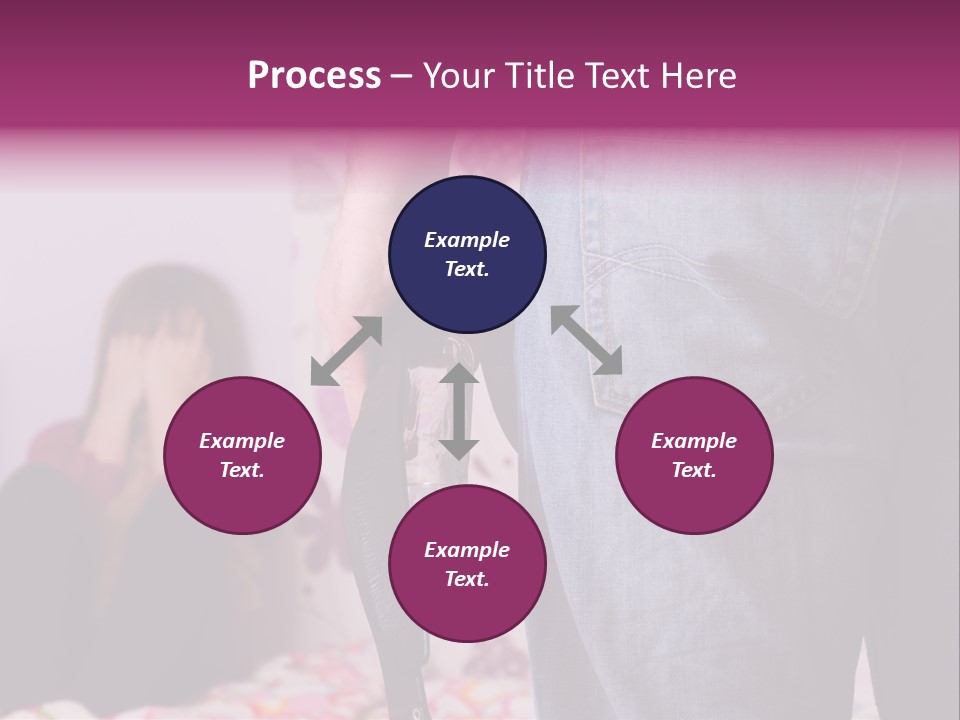 Process – Your Title Text Here

Example Text.

Example Text.

Example Text.

Example Text.